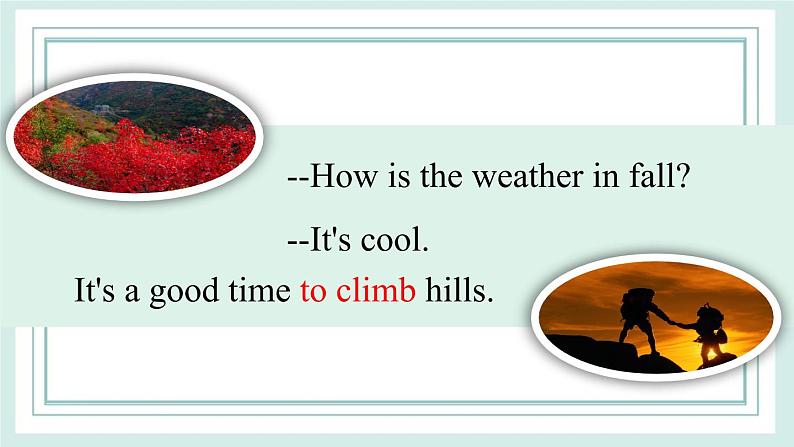 --How is the weather in fall?

--It's cool.

It's a good time to climb hills.